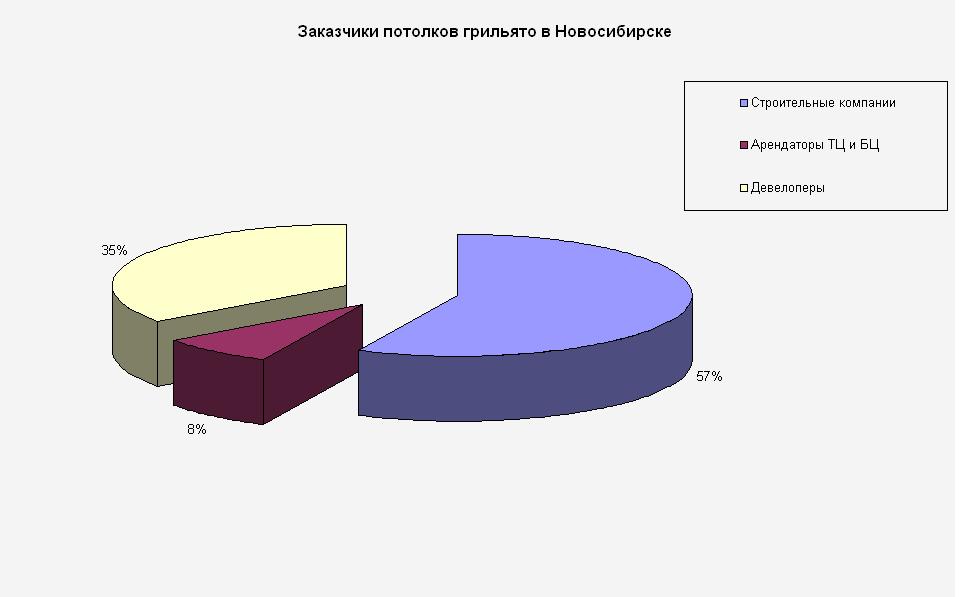 Заказчики потолков грильято в Новосибирске

Строительные компании
Арендаторы ТЦ и БЦ
Девелоперы

35%
57%
8%